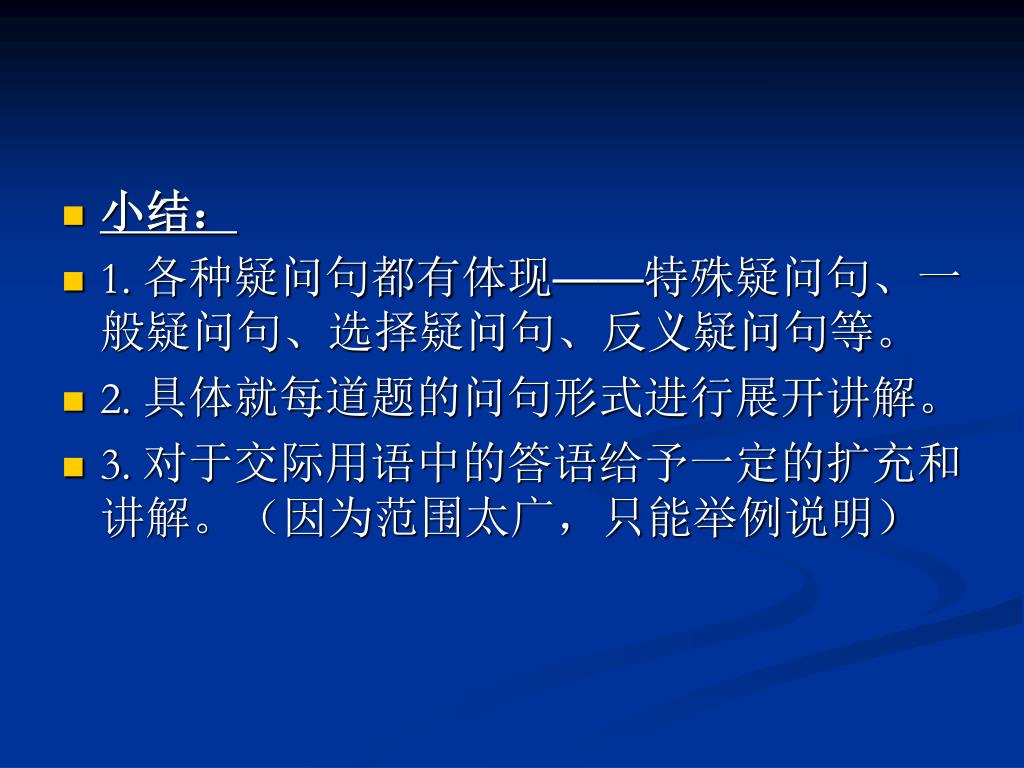 小结：

1. 各种疑问句都有体现——特殊疑问句、一般疑问句、选择疑问句、反义疑问句等。

2. 具体就每道题的问句形式进行展开讲解。

3. 对于交际用语中的答语给予一定的扩充和讲解。（因为范围太广，只能举例说明）